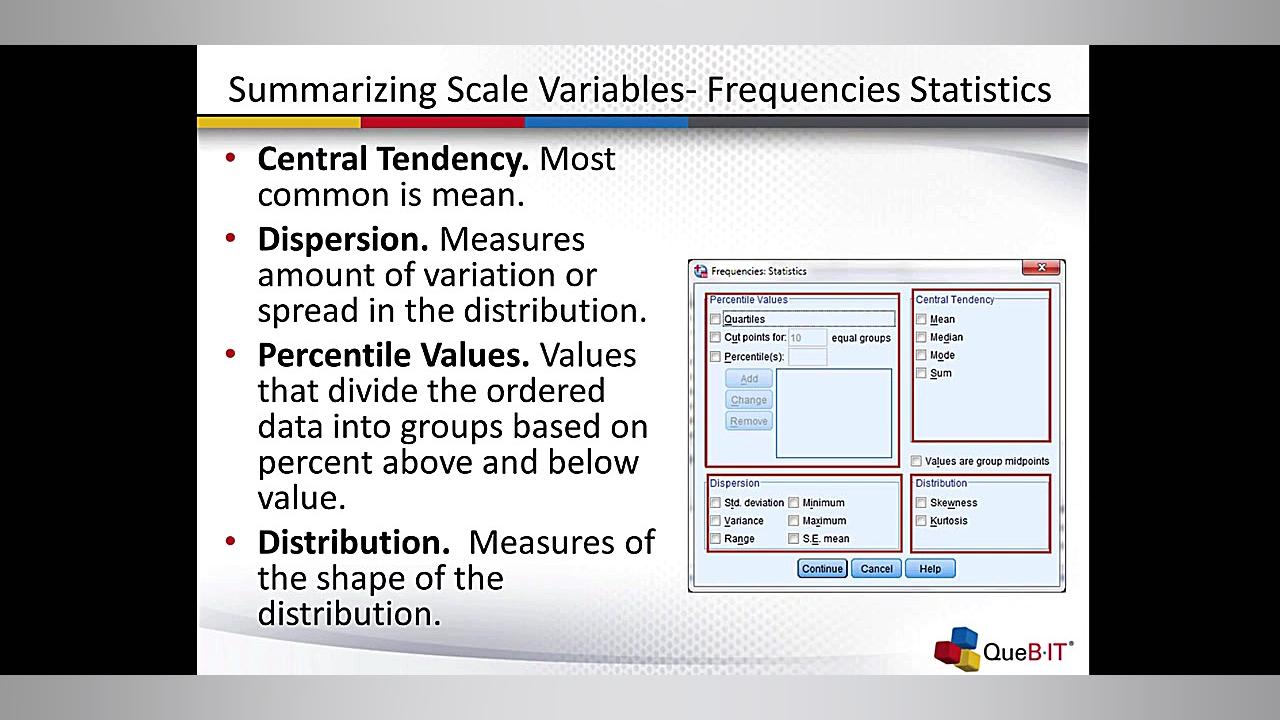 Summarizing Scale Variables- Frequencies Statistics

• **Central Tendency.** Most common is mean.

• **Dispersion.** Measures amount of variation or spread in the distribution.

• **Percentile Values.** Values that divide the ordered data into groups based on percent above and below value.

• **Distribution.** Measures of the shape of the distribution.

Frequencies: Statistics

Percentile Values
Quartiles
Cut points for: 10 equal groups
Percentile(s):
Add
Change
Remove

Central Tendency
Mean
Median
Mode
Sum

Values are group midpoints

Dispersion
Std. deviation
Minimum
Variance
Maximum
Range
S.E. mean

Distribution
Skewness
Kurtosis

Continue
Cancel
Help

QueB·IT®